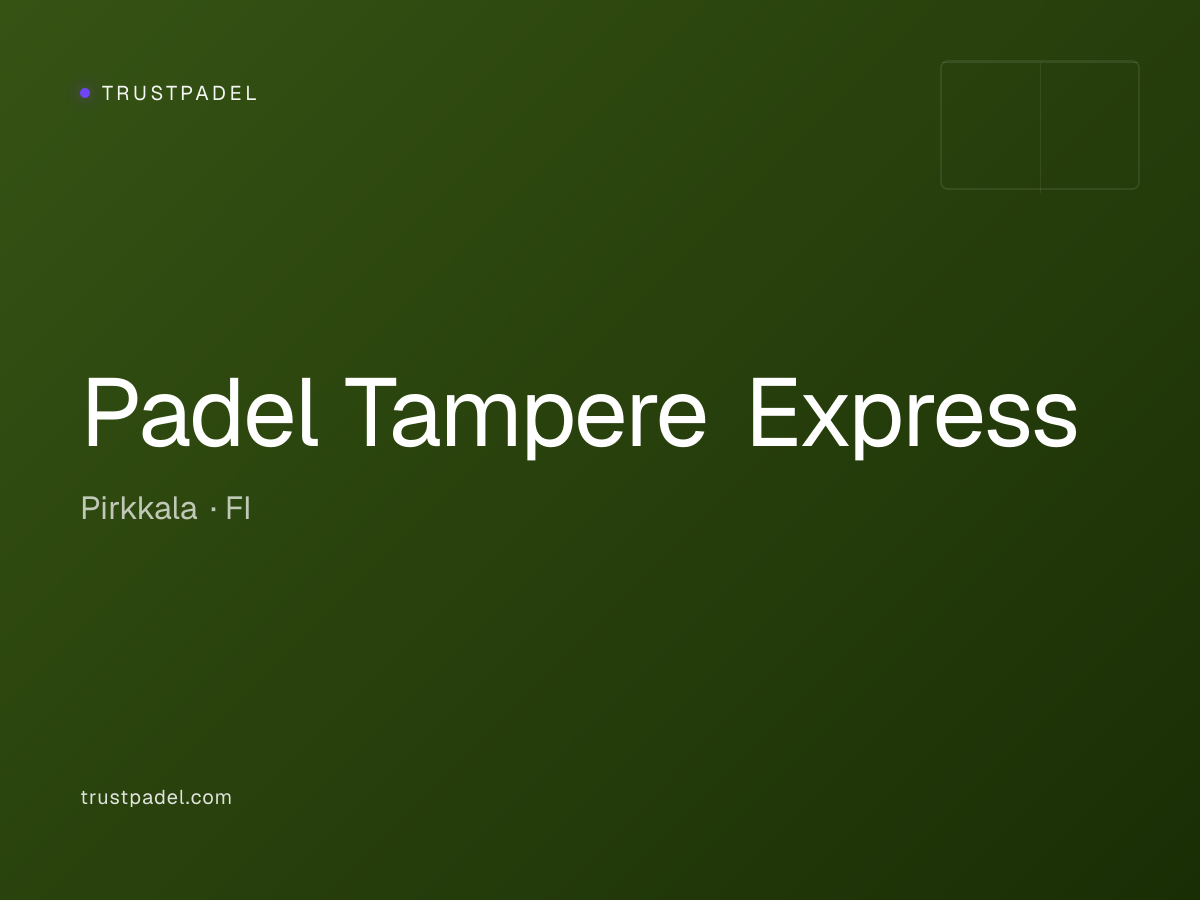 TRUSTPADEL

Padel Tampere Express

Pirkkala · FI

trustpadel.com